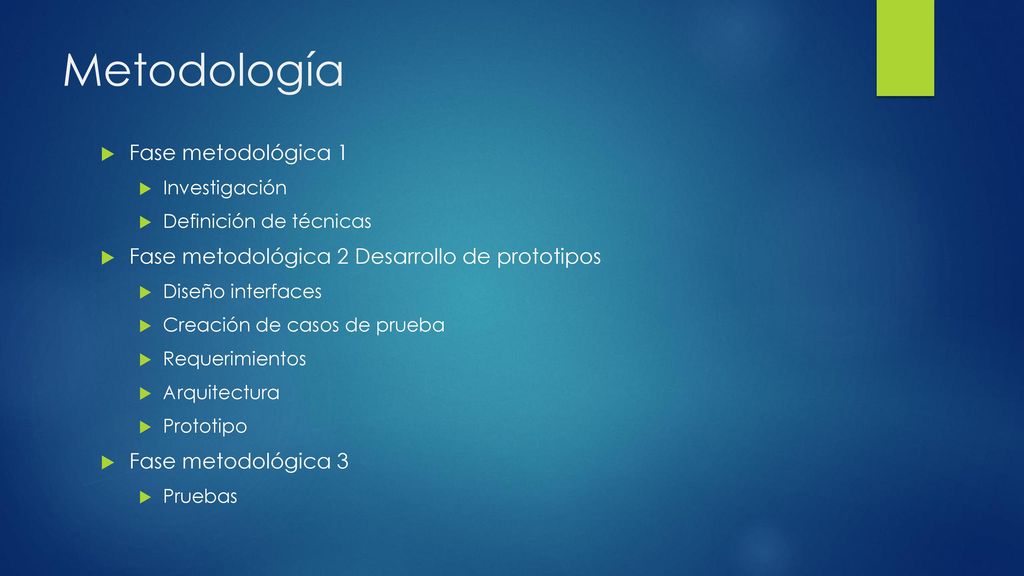 Metodología

Fase metodológica 1
Investigación
Definición de técnicas
Fase metodológica 2 Desarrollo de prototipos
Diseño interfaces
Creación de casos de prueba
Requerimientos
Arquitectura
Prototipo
Fase metodológica 3
Pruebas